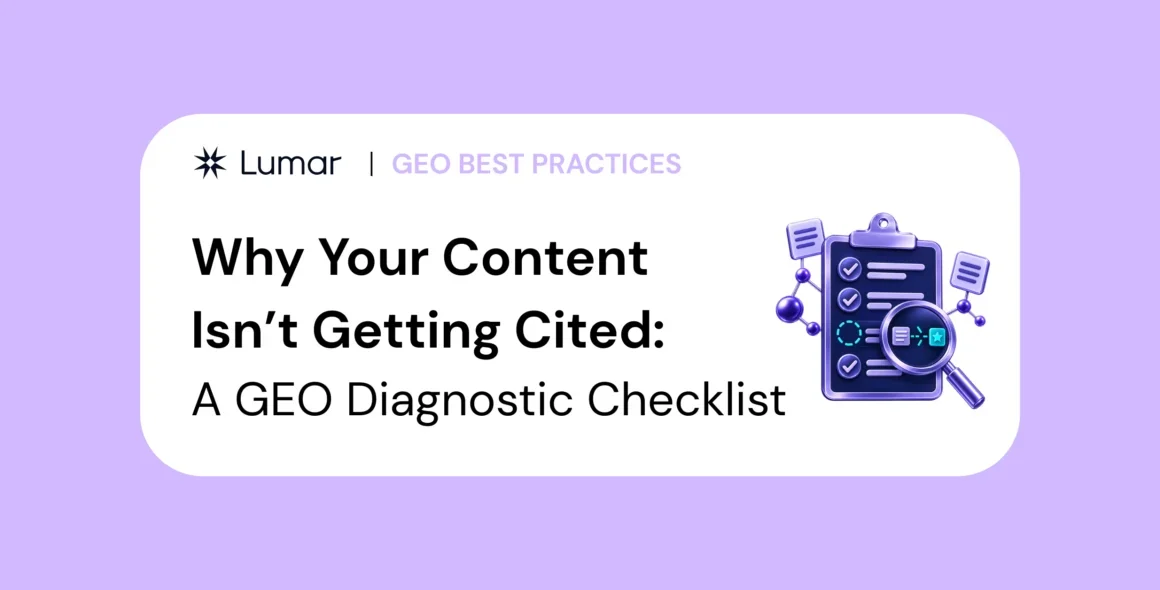 Lumar | GEO BEST PRACTICES

Why Your Content Isn't Getting Cited: A GEO Diagnostic Checklist